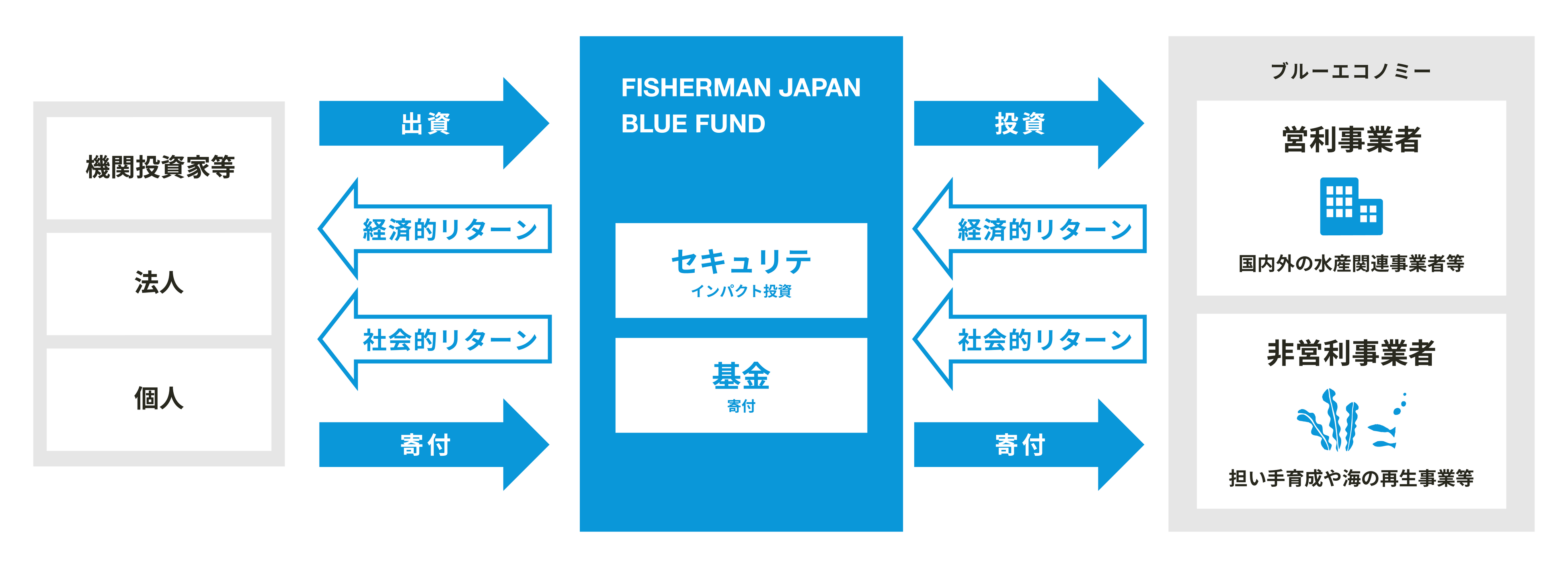 機関投資家等

法人

個人

出資

経済的リターン

社会的リターン

寄付

FISHERMAN JAPAN BLUE FUND

セキュリテ
インパクト投資

基金
寄付

投資

経済的リターン

社会的リターン

寄付

ブルーエコノミー

営利事業者

国内外の水産関連事業者等

非営利事業者

担い手育成や海の再生事業等